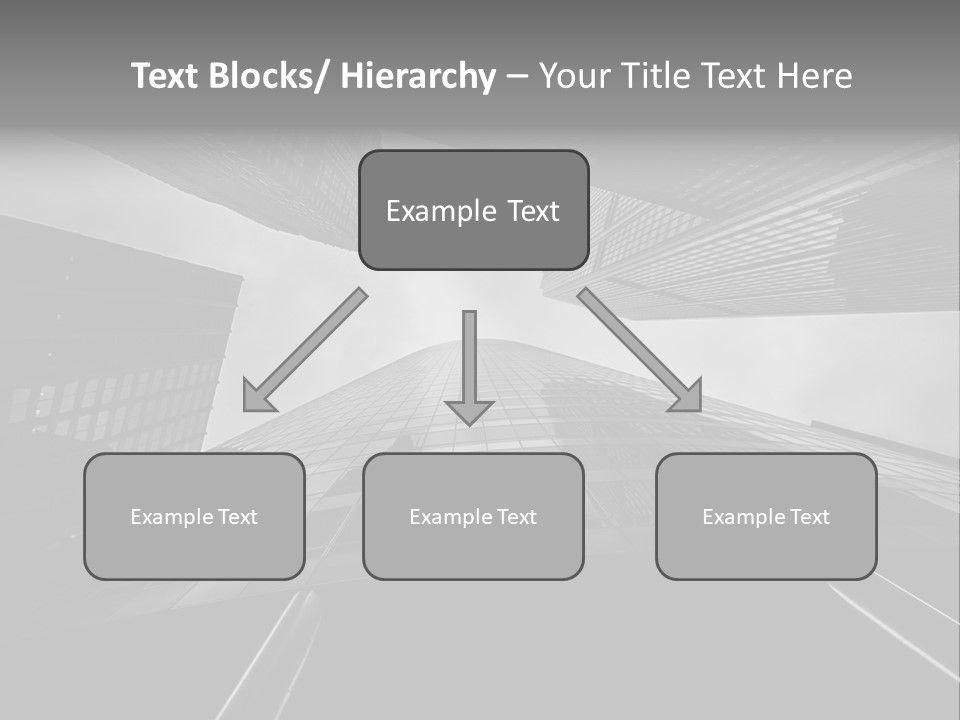 Text Blocks/ Hierarchy – Your Title Text Here

Example Text

Example Text

Example Text

Example Text